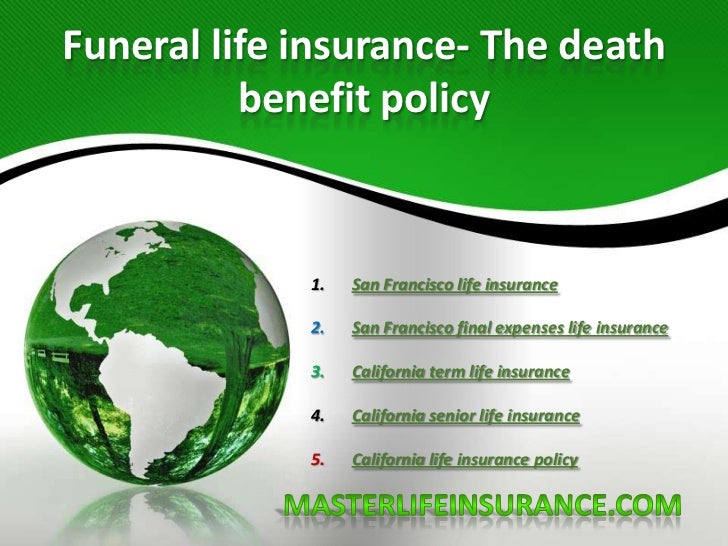 Funeral life insurance- The death benefit policy

1. San Francisco life insurance
2. San Francisco final expenses life insurance
3. California term life insurance
4. California senior life insurance
5. California life insurance policy

MASTERLIFEINSURANCE.COM